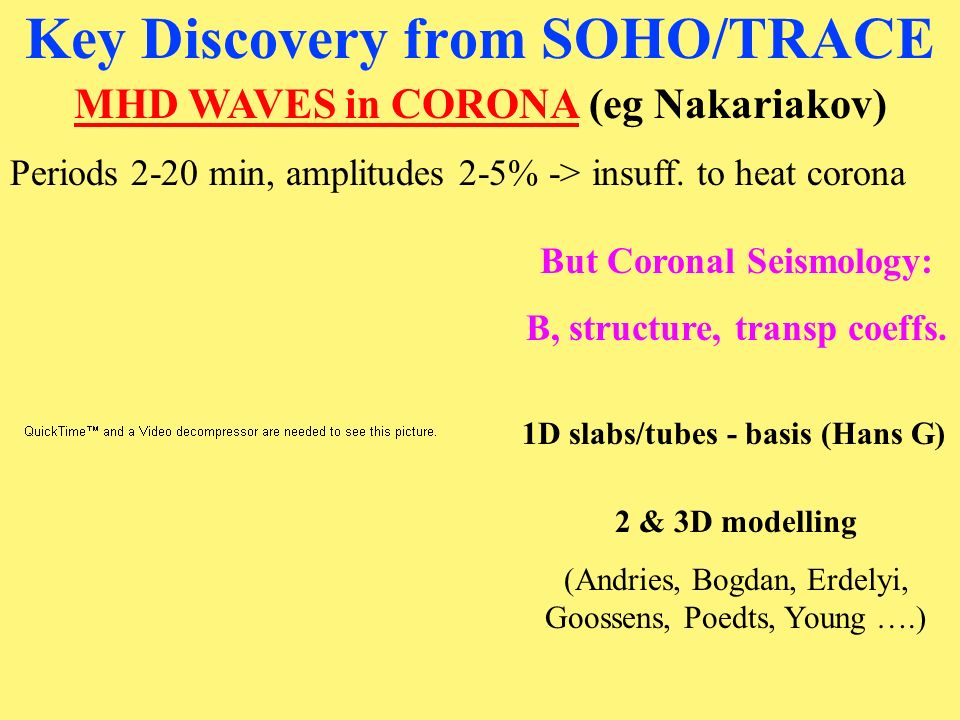 Key Discovery from SOHO/TRACE

MHD WAVES in CORONA (eg Nakariakov)

Periods 2-20 min, amplitudes 2-5% -> insuff. to heat corona

But Coronal Seismology:

B, structure, transp coeffs.

QuickTime™ and a Video decompressor are needed to see this picture.

1D slabs/tubes - basis (Hans G)

2 & 3D modelling

(Andries, Bogdan, Erdelyi, Goossens, Poedts, Young ….)